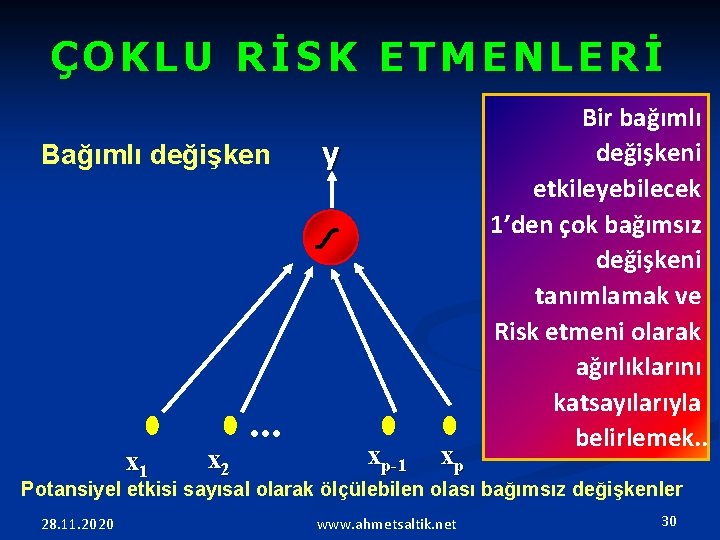 ÇOKLU RİSK ETMENLERİ

Bağımlı değişken

y

Bir bağımlı değişkeni etkileyebilecek 1’den çok bağımsız değişkeni tanımlamak ve Risk etmeni olarak ağırlıklarını katsayılarıyla belirlemek..

...

$x_1$ $x_2$ $x_{p-1}$ $x_p$

Potansiyel etkisi sayısal olarak ölçülebilen olası bağımsız değişkenler

28.11.2020

www.ahmetsaltik.net

30